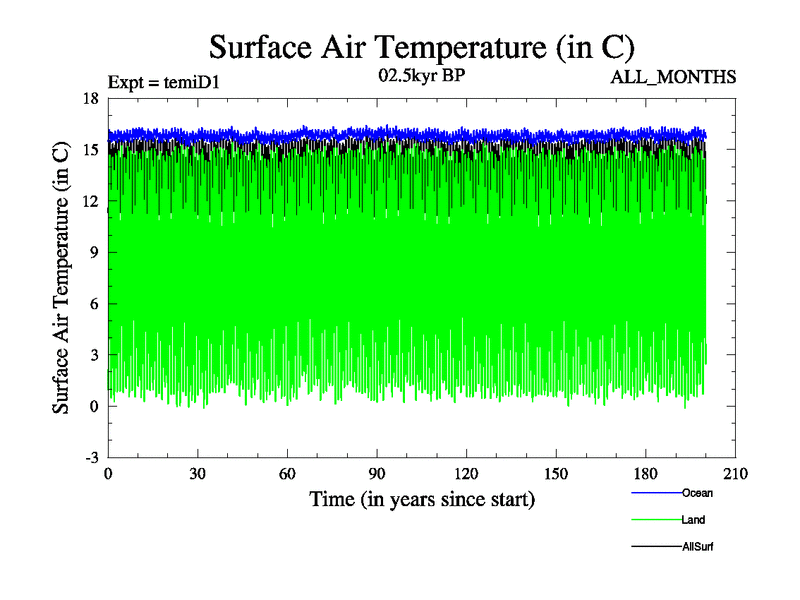 Surface Air Temperature (in C)

Expt = temiD1

02.5kyr BP

ALL_MONTHS

Surface Air Temperature (in C)

18
15
12
9
6
3
0
-3

0 30 60 90 120 150 180 210

Time (in years since start)

Ocean

Land

AllSurf